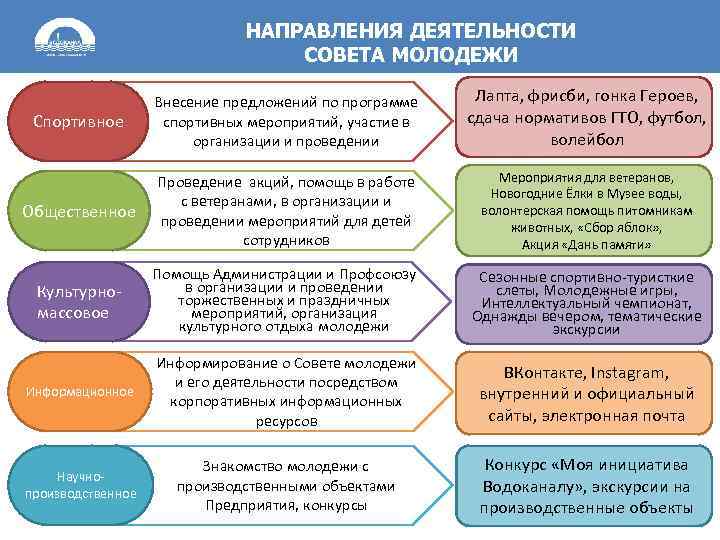 НАПРАВЛЕНИЯ ДЕЯТЕЛЬНОСТИ СОВЕТА МОЛОДЕЖИ

Спортивное

Внесение предложений по программе спортивных мероприятий, участие в организации и проведении

Лапта, фрисби, гонка Героев, сдача нормативов ГТО, футбол, волейбол

Общественное

Проведение акций, помощь в работе с ветеранами, в организации и проведении мероприятий для детей сотрудников

Мероприятия для ветеранов, Новогодние Ёлки в Музее воды, волонтерская помощь питомникам животных, «Сбор яблок», Акция «Дань памяти»

Культурно-массовое

Помощь Администрации и Профсоюзу в организации и проведении торжественных и праздничных мероприятий, организация культурного отдыха молодежи

Сезонные спортивно-туристкие слеты, Молодежные игры, Интеллектуальный чемпионат, Однажды вечером, тематические экскурсии

Информационное

Информирование о Совете молодежи и его деятельности посредством корпоративных информационных ресурсов

ВКонтакте, Instagram, внутренний и официальный сайты, электронная почта

Научно-производственное

Знакомство молодежи с производственными объектами Предприятия, конкурсы

Конкурс «Моя инициатива Водоканалу», экскурсии на производственные объекты